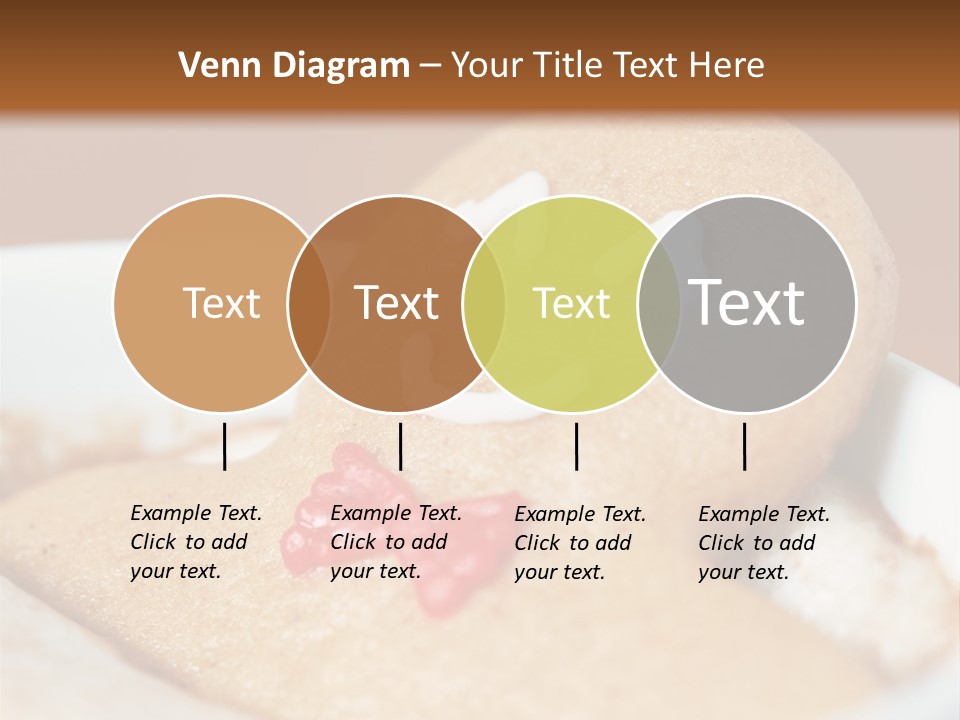 Venn Diagram – Your Title Text Here

Text

Text

Text

Text

Example Text. Click to add your text.

Example Text. Click to add your text.

Example Text. Click to add your text.

Example Text. Click to add your text.